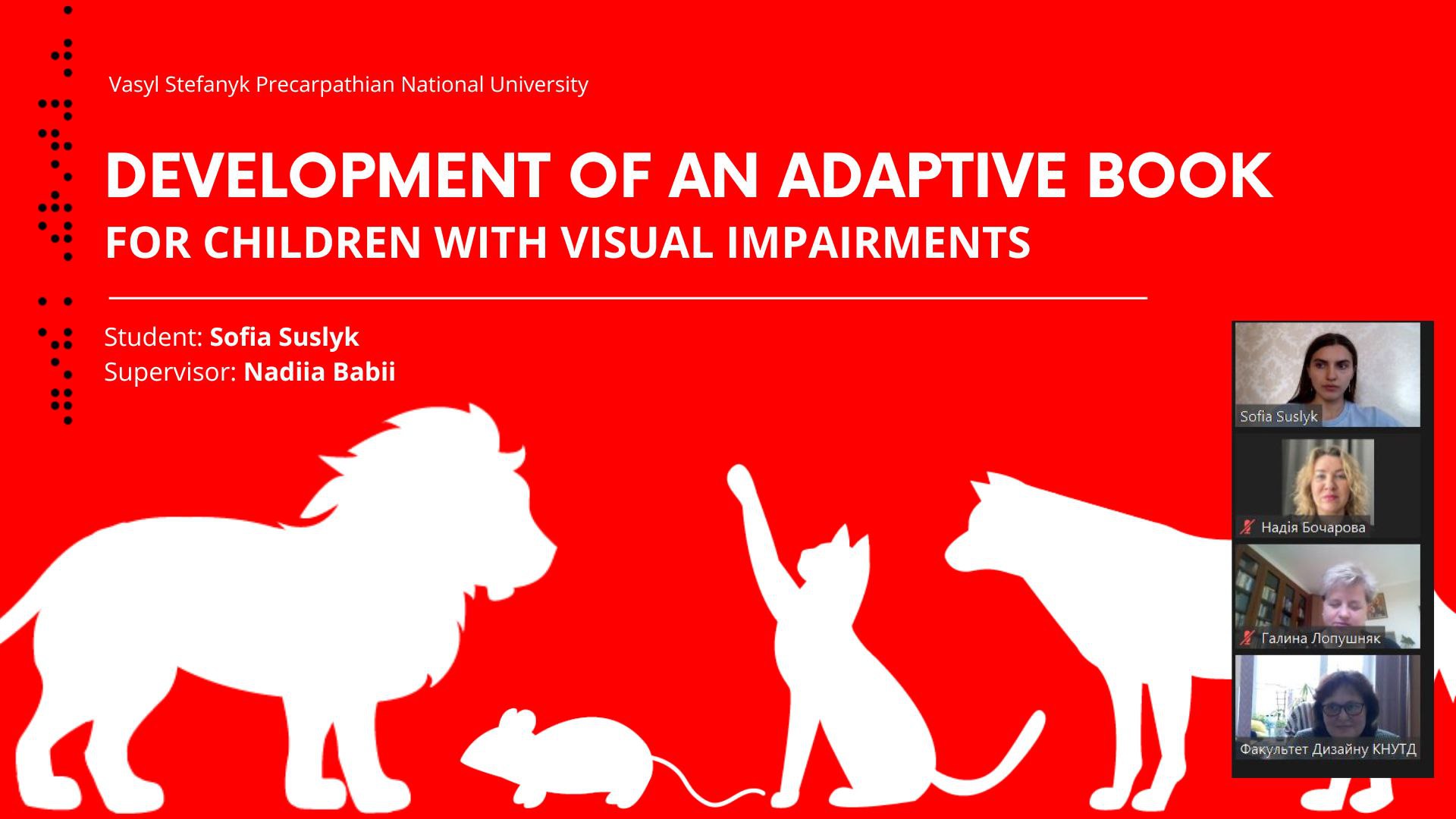 Vasyl Stefanyk Precarpathian National University

DEVELOPMENT OF AN ADAPTIVE BOOK
FOR CHILDREN WITH VISUAL IMPAIRMENTS

Student: Sofia Suslyk
Supervisor: Nadiia Babii

Sofia Suslyk
Надія Бочарова
Галина Лопушняк
Факультет Дизайну КНУТД